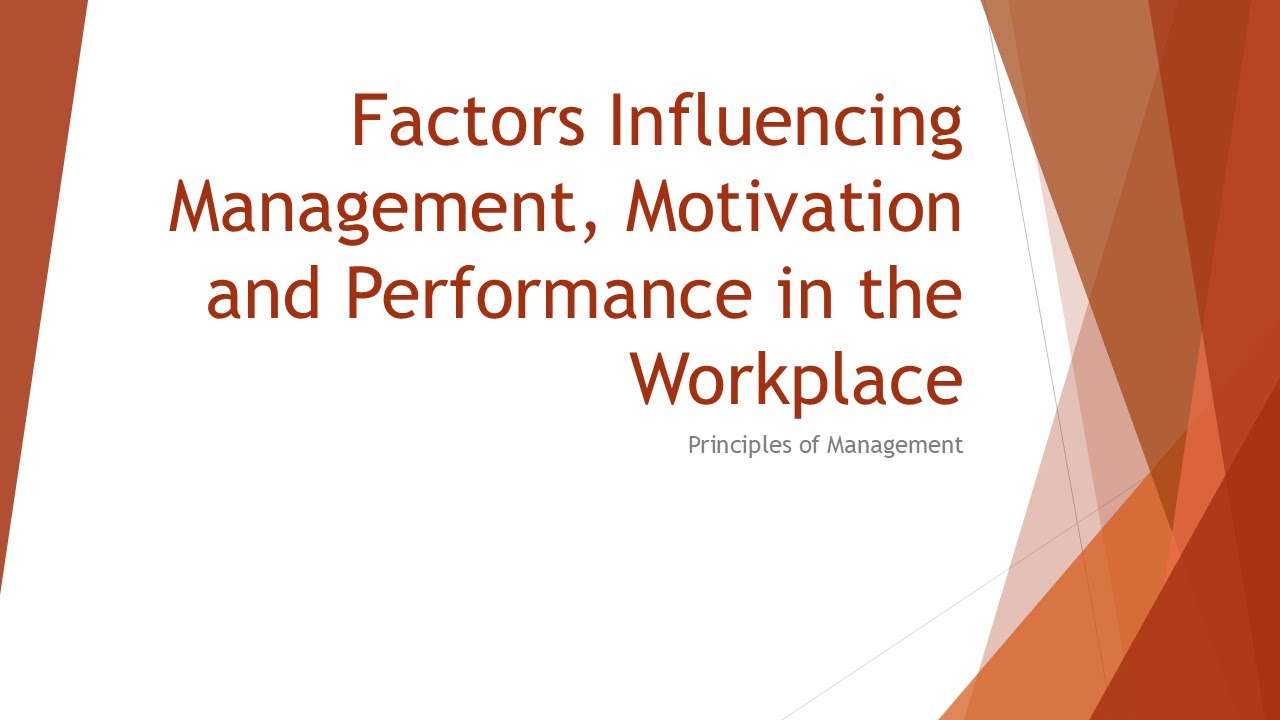 Factors Influencing Management, Motivation and Performance in the Workplace

Principles of Management